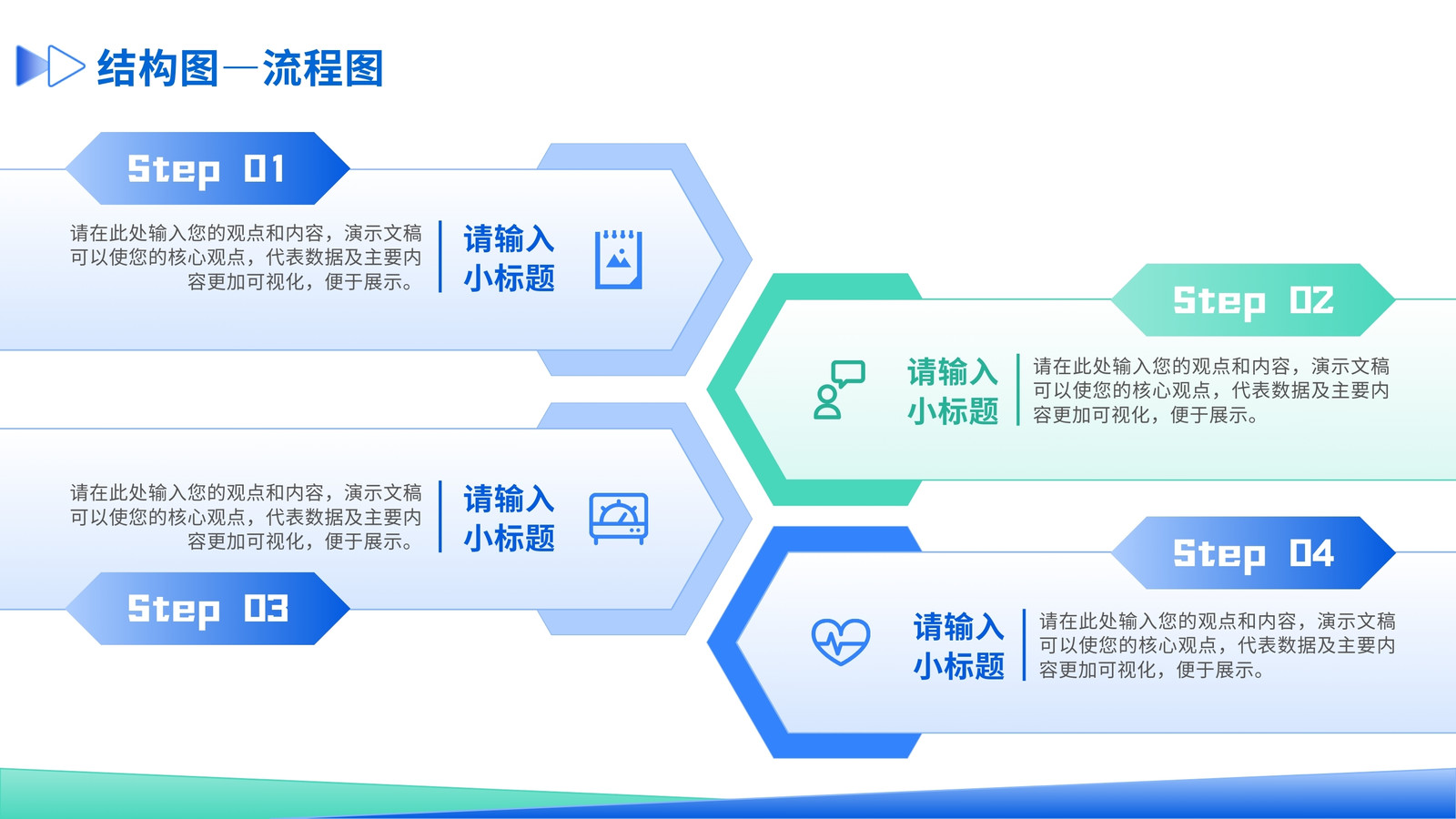 结构图—流程图

Step 01

请在此处输入您的观点和内容，演示文稿可以使您的核心观点，代表数据及主要内容更加可视化，便于展示。

请输入小标题

Step 02

请输入小标题

请在此处输入您的观点和内容，演示文稿可以使您的核心观点，代表数据及主要内容更加可视化，便于展示。

请在此处输入您的观点和内容，演示文稿可以使您的核心观点，代表数据及主要内容更加可视化，便于展示。

请输入小标题

Step 03

Step 04

请输入小标题

请在此处输入您的观点和内容，演示文稿可以使您的核心观点，代表数据及主要内容更加可视化，便于展示。